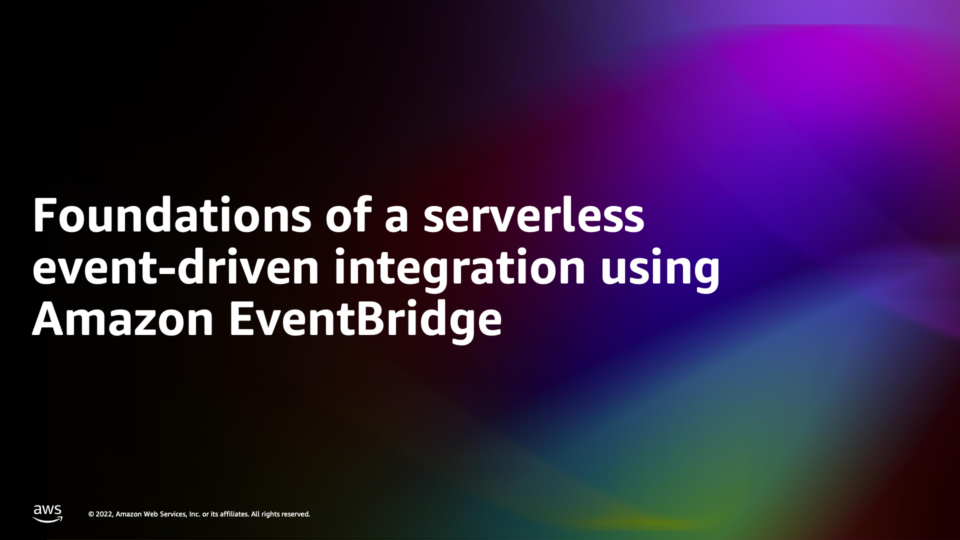 Foundations of a serverless event-driven integration using Amazon EventBridge

aws

© 2022, Amazon Web Services, Inc. or its affiliates. All rights reserved.